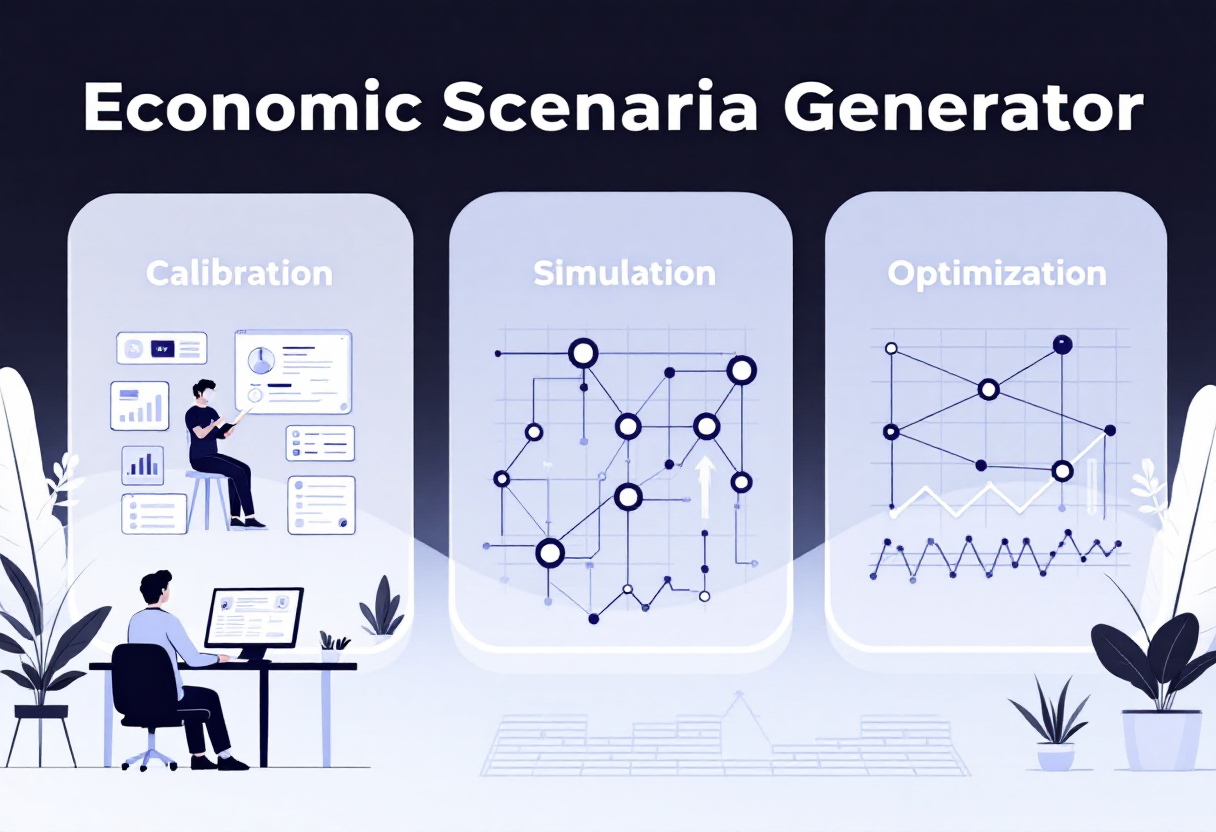 Economic Scenaria Generator

Calibration

Simulation

Optimization